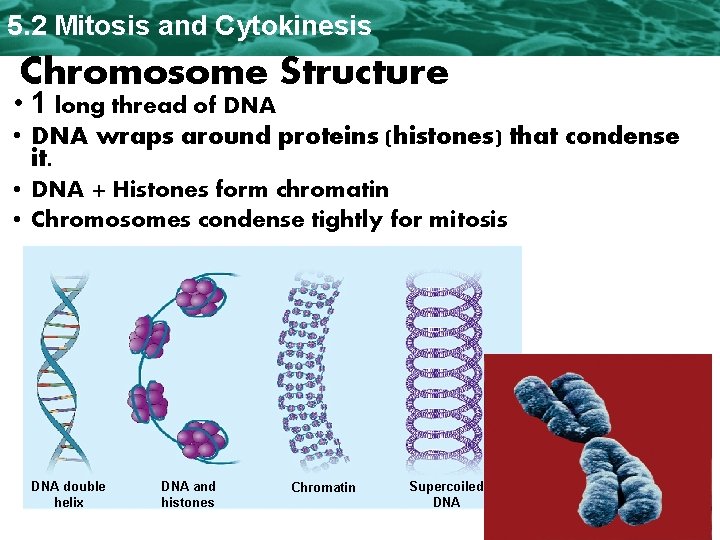 5.2 Mitosis and Cytokinesis

Chromosome Structure

• 1 long thread of DNA
• DNA wraps around proteins (histones) that condense it.
• DNA + Histones form chromatin
• Chromosomes condense tightly for mitosis

DNA double helix

DNA and histones

Chromatin

Supercoiled DNA